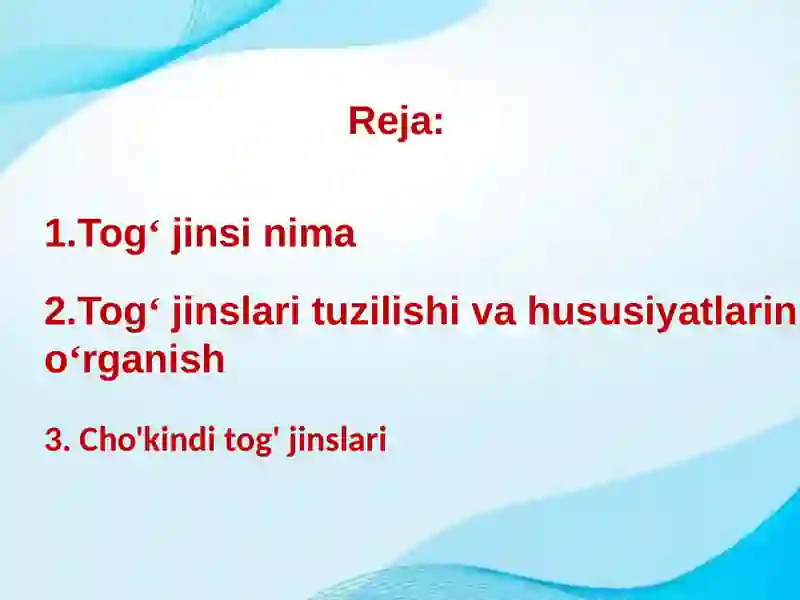 Reja:

1.Tog‘ jinsi nima

2.Tog‘ jinslari tuzilishi va hususiyatlarin o‘rganish

3. Cho'kindi tog' jinslari